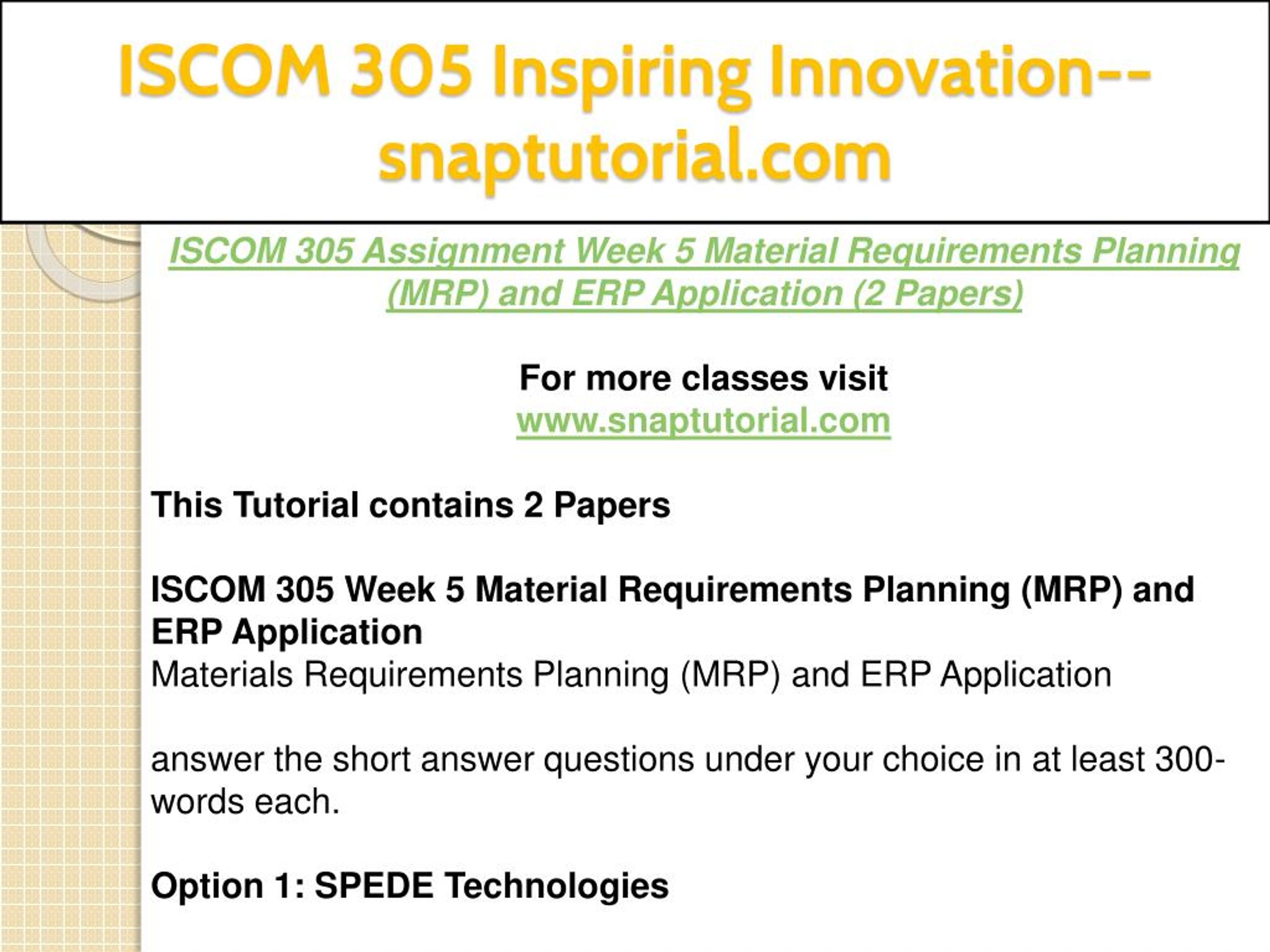 ISCOM 305 Inspiring Innovation--snaptutorial.com

ISCOM 305 Assignment Week 5 Material Requirements Planning (MRP) and ERP Application (2 Papers)

For more classes visit
www.snaptutorial.com

This Tutorial contains 2 Papers

ISCOM 305 Week 5 Material Requirements Planning (MRP) and ERP Application
Materials Requirements Planning (MRP) and ERP Application

answer the short answer questions under your choice in at least 300-words each.

Option 1: SPEDE Technologies